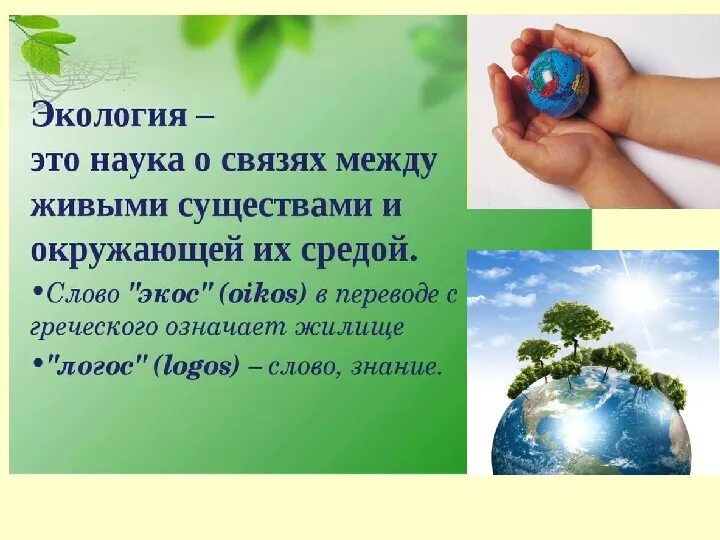 Экология –
это наука о связях между живыми существами и окружающей их средой.

•Слово "экос" (oikos) в переводе с греческого означает жилище

•"логос" (logos) – слово, знание.